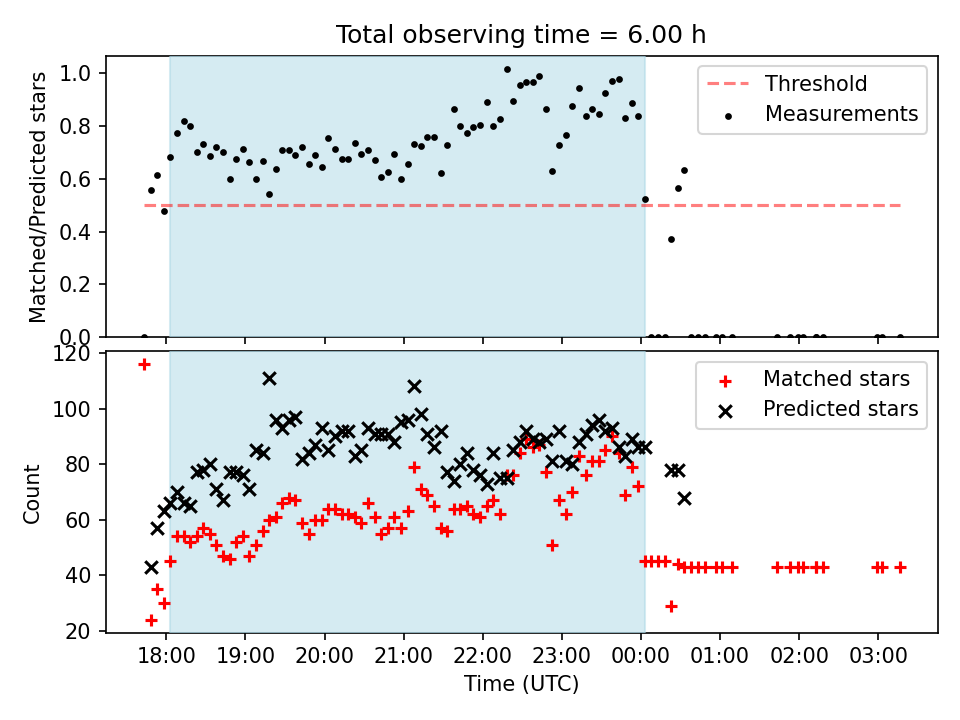 Total observing time = 6.00 h

Matched/Predicted stars

1.0
0.8
0.6
0.4
0.2
0.0

Threshold
Measurements

Count

120
100
80
60
40
20

Matched stars
Predicted stars

18:00 19:00 20:00 21:00 22:00 23:00 00:00 01:00 02:00 03:00

Time (UTC)